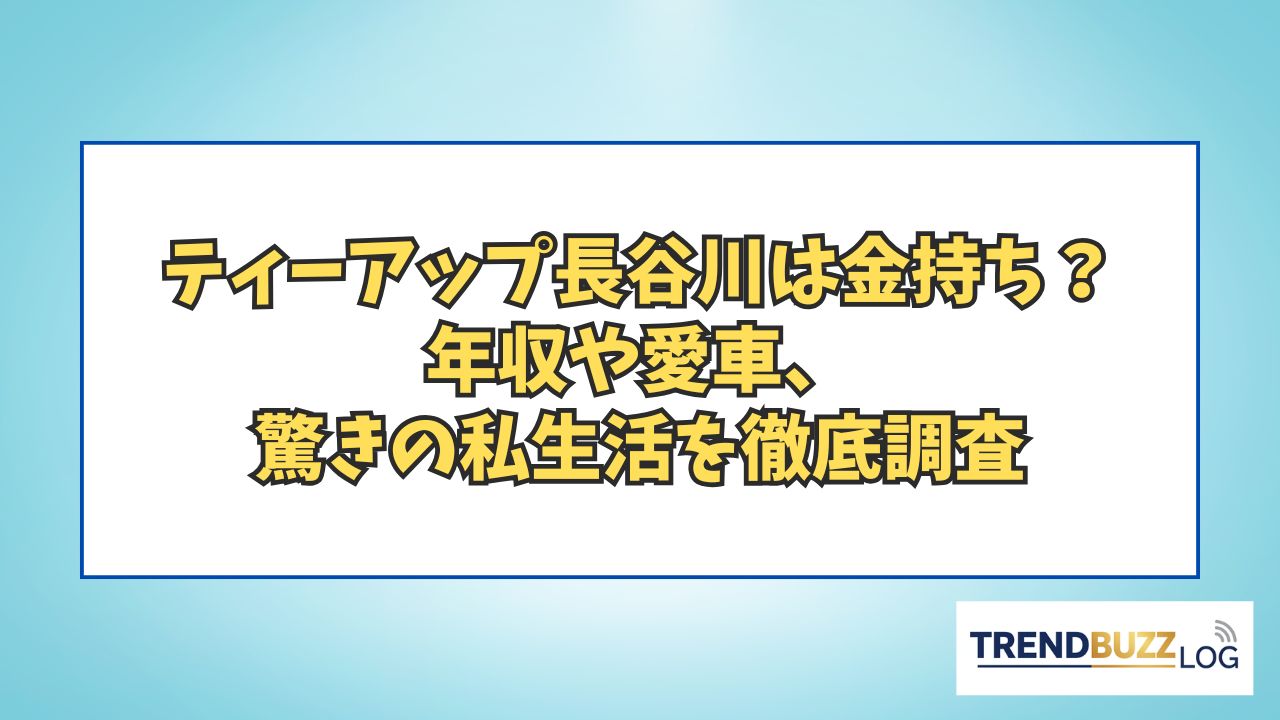 ティーアップ長谷川は金持ち？
年収や愛車、
驚きの私生活を徹底調査

TRENDBUZZ LOG